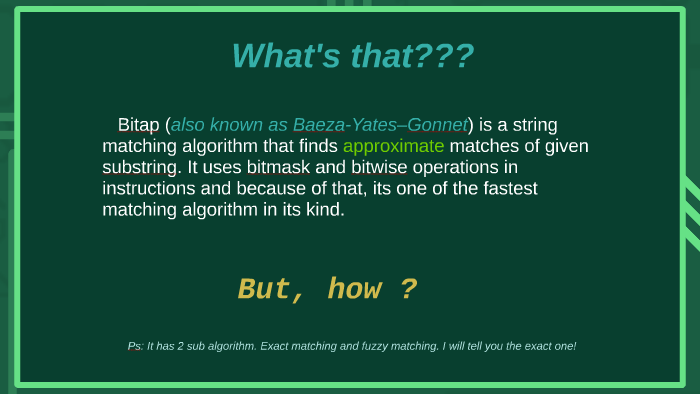 What's that???

Bitap (also known as Baeza-Yates–Gonnet) is a string matching algorithm that finds approximate matches of given substring. It uses bitmask and bitwise operations in instructions and because of that, its one of the fastest matching algorithm in its kind.

But, how ?

Ps: It has 2 sub algorithm. Exact matching and fuzzy matching. I will tell you the exact one!